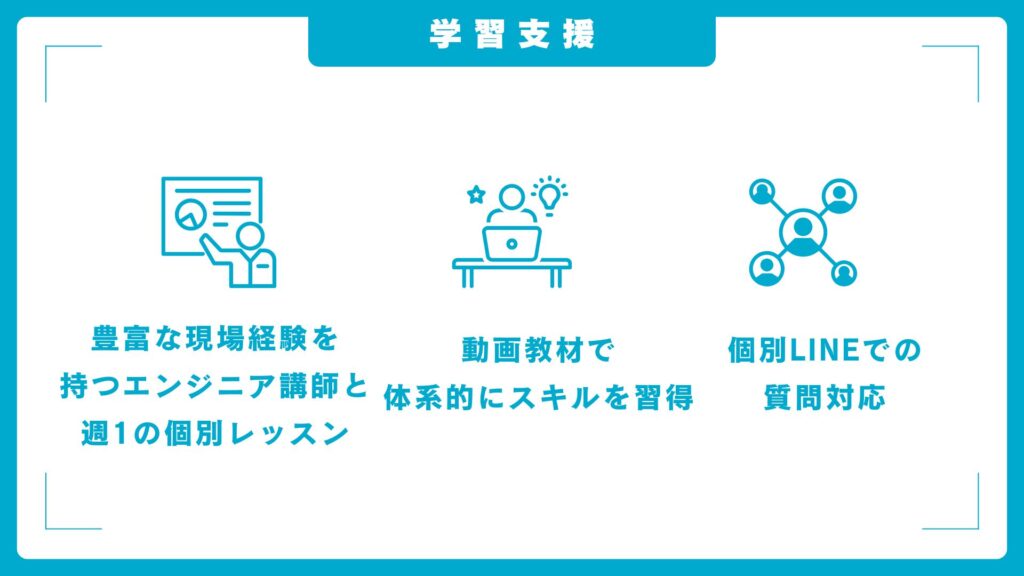 学習支援

豊富な現場経験を持つエンジニア講師と週1の個別レッスン

動画教材で体系的にスキルを習得

個別LINEでの質問対応